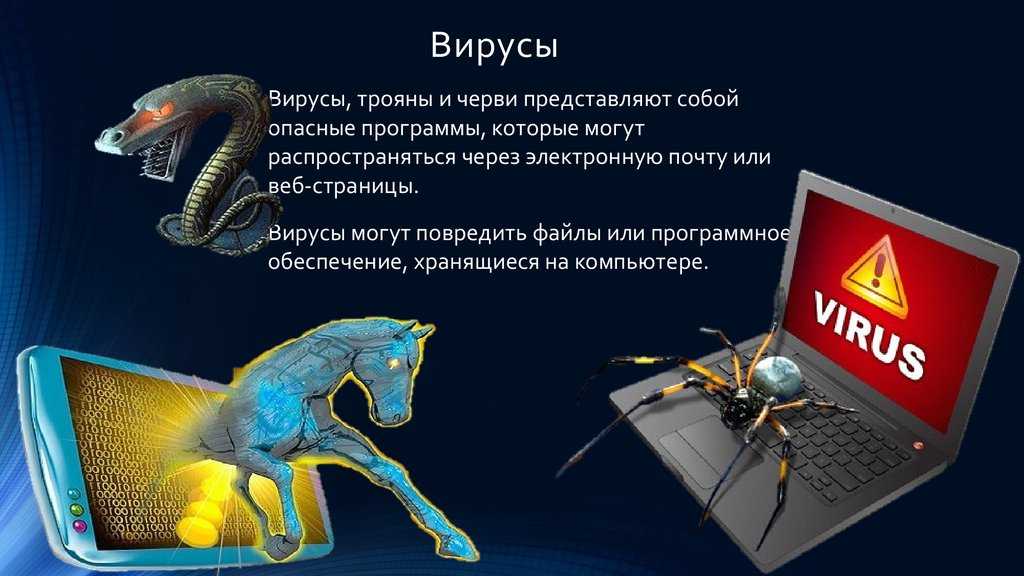 Вирусы

Вирусы, трояны и черви представляют собой опасные программы, которые могут распространяться через электронную почту или веб-страницы.

Вирусы могут повредить файлы или программное обеспечение, хранящиеся на компьютере.

VIRUS